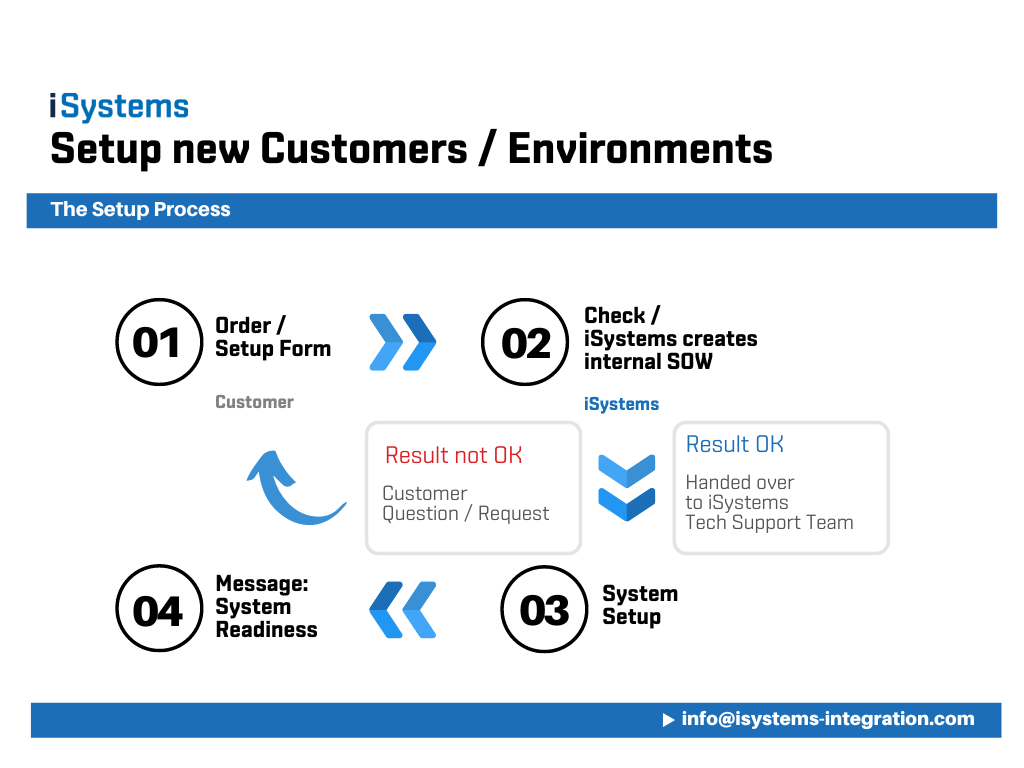 iSystems
Setup new Customers / Environments

The Setup Process

01 Order / Setup Form

Customer

02 Check / iSystems creates internal SOW

iSystems

Result not OK
Customer Question / Request

Result OK
Handed over to iSystems Tech Support Team

04 Message: System Readiness

03 System Setup

▶ info@isystems-integration.com